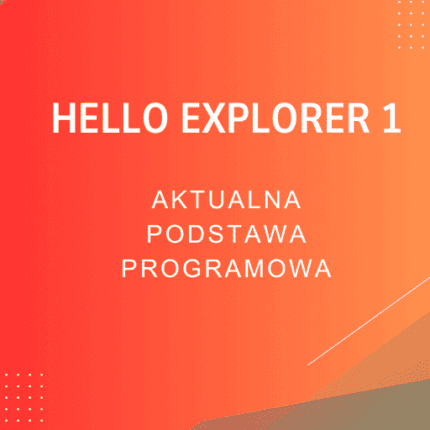 HELLO EXPLORER 1

AKTUALNA PODSTAWA PROGRAMOWA